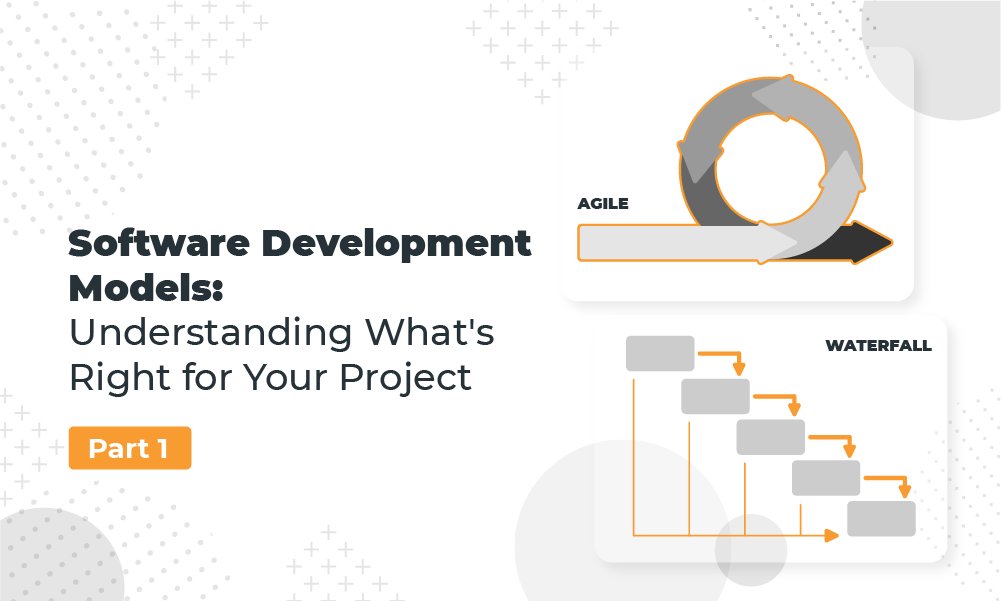 Software Development Models: Understanding What's Right for Your Project

Part 1

AGILE

WATERFALL